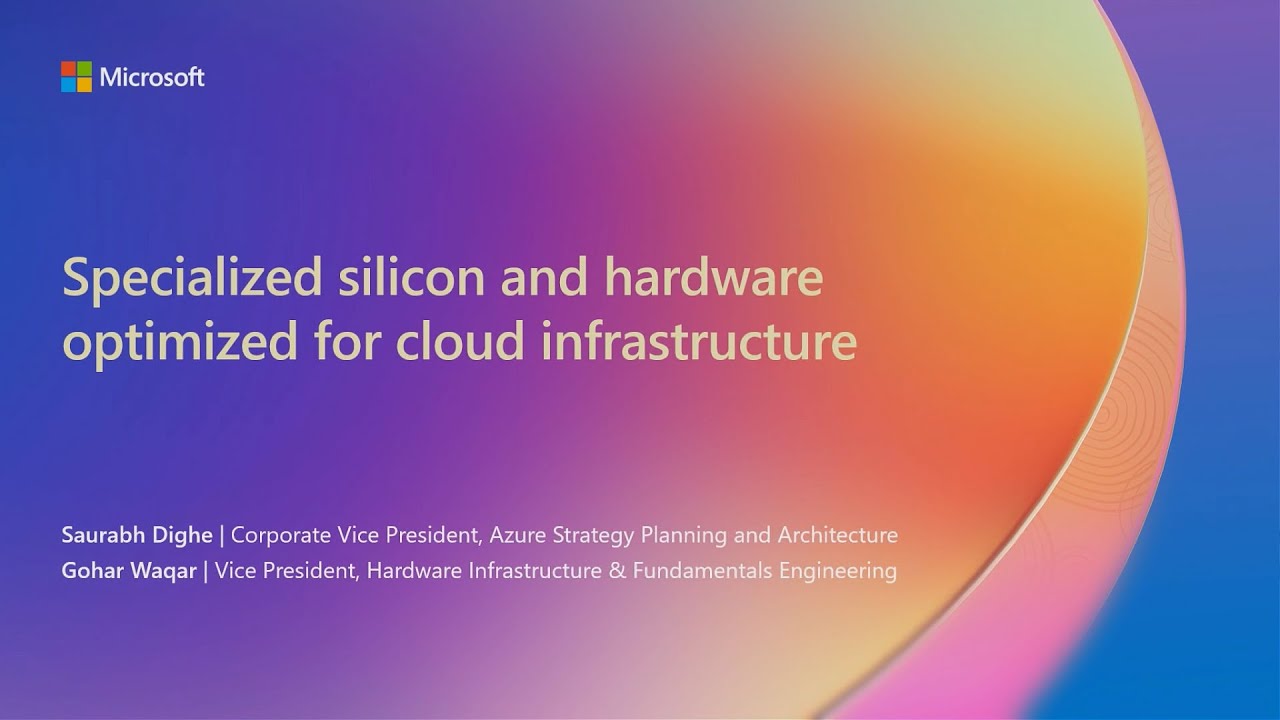 Microsoft

Specialized silicon and hardware optimized for cloud infrastructure

Saurabh Dighe | Corporate Vice President, Azure Strategy Planning and Architecture
Gohar Waqar | Vice President, Hardware Infrastructure & Fundamentals Engineering